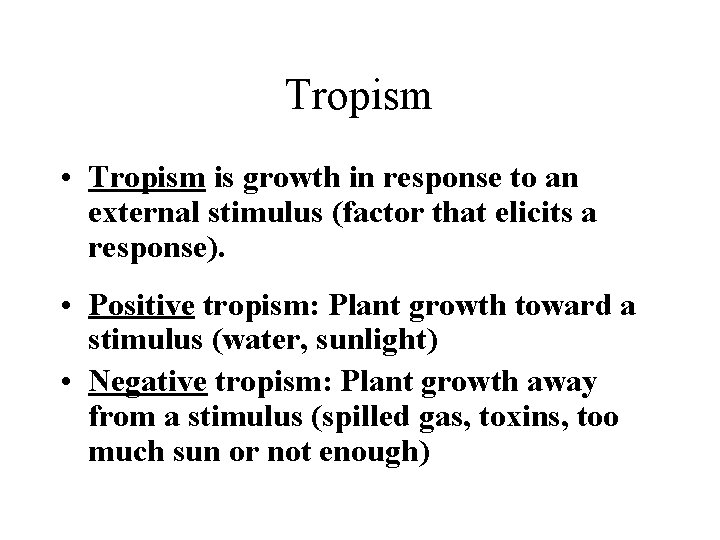 Tropism

• Tropism is growth in response to an external stimulus (factor that elicits a response).

• Positive tropism: Plant growth toward a stimulus (water, sunlight)

• Negative tropism: Plant growth away from a stimulus (spilled gas, toxins, too much sun or not enough)